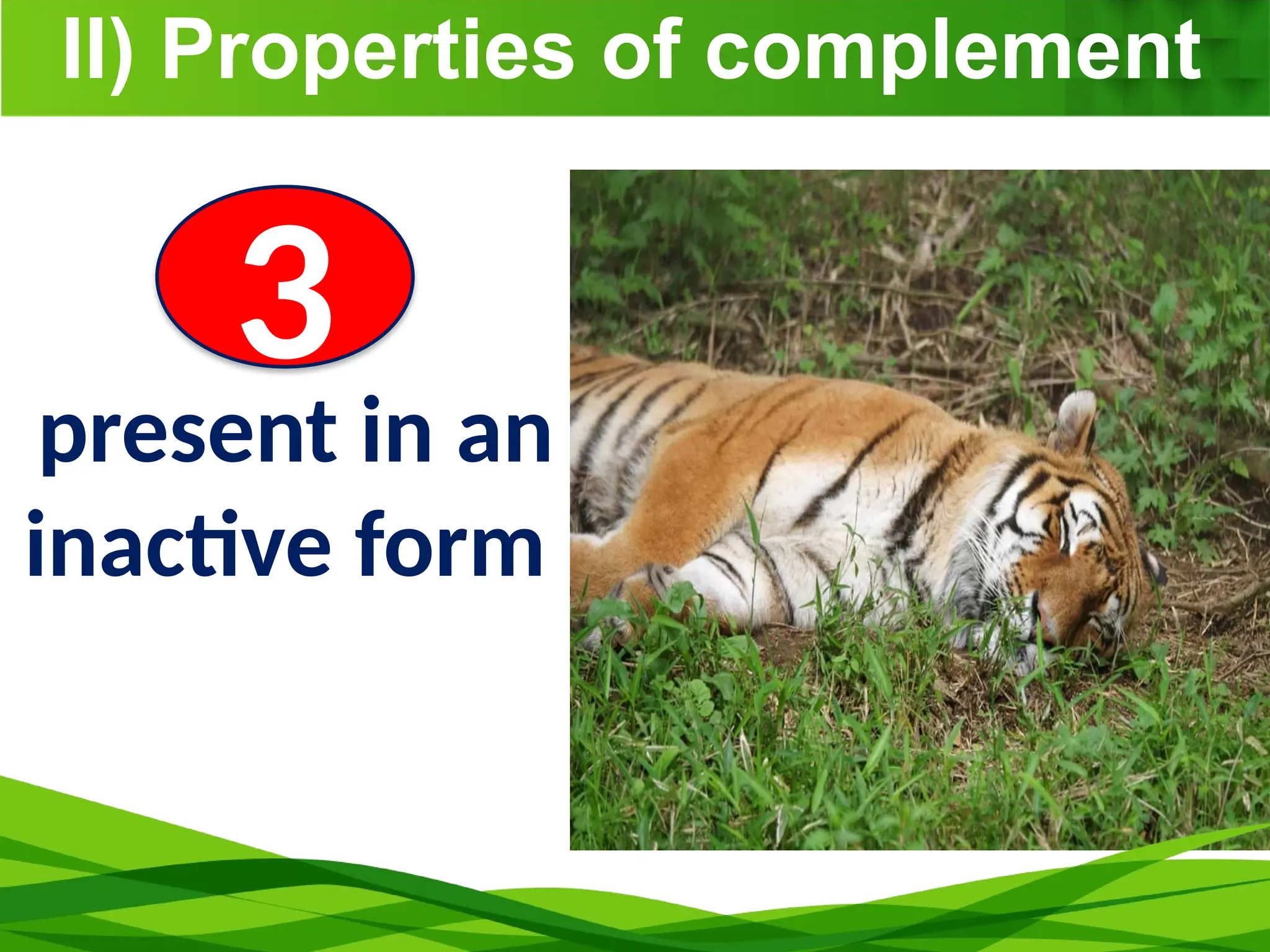 II) Properties of complement

3

present in an inactive form